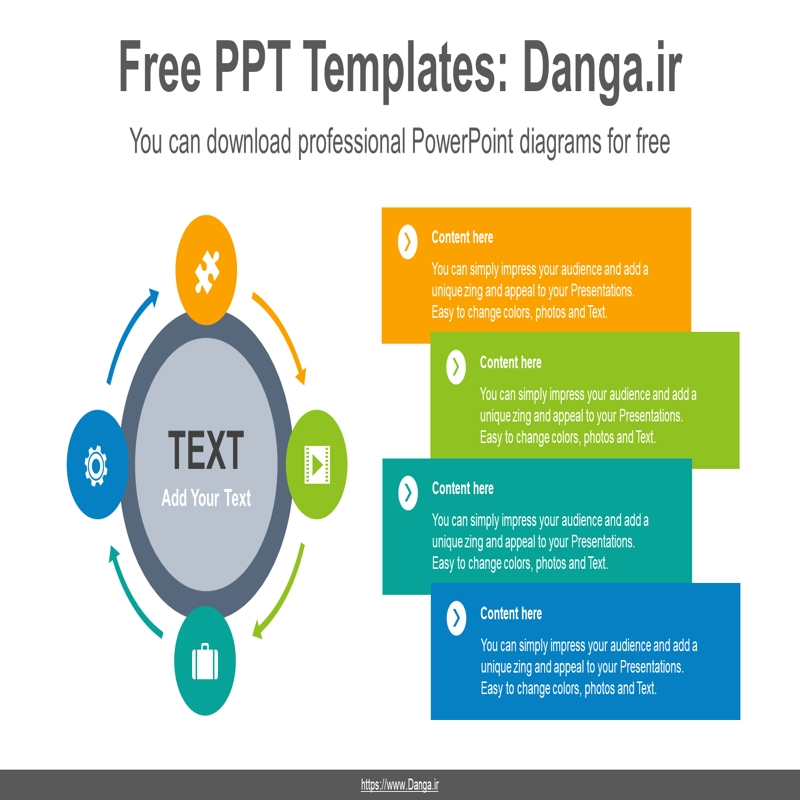 Free PPT Templates: Danga.ir

You can download professional PowerPoint diagrams for free

TEXT

Add Your Text

Content here

You can simply impress your audience and add a unique zing and appeal to your Presentations. Easy to change colors, photos and Text.

Content here

You can simply impress your audience and add a unique zing and appeal to your Presentations. Easy to change colors, photos and Text.

Content here

You can simply impress your audience and add a unique zing and appeal to your Presentations. Easy to change colors, photos and Text.

Content here

You can simply impress your audience and add a unique zing and appeal to your Presentations. Easy to change colors, photos and Text.

https://www.Danga.ir